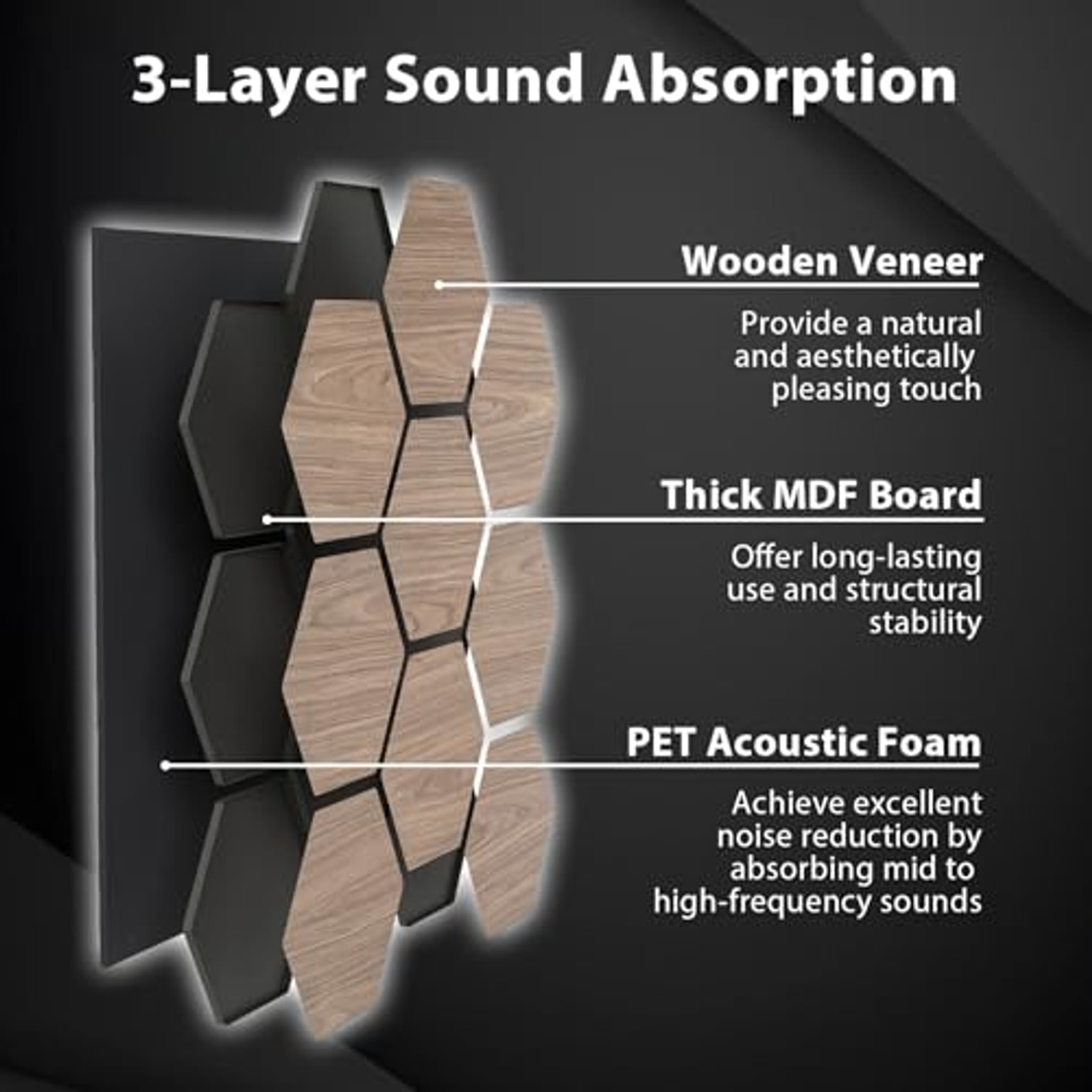 3-Layer Sound Absorption

Wooden Veneer

Provide a natural and aesthetically pleasing touch

Thick MDF Board

Offer long-lasting use and structural stability

PET Acoustic Foam

Achieve excellent noise reduction by absorbing mid to high-frequency sounds